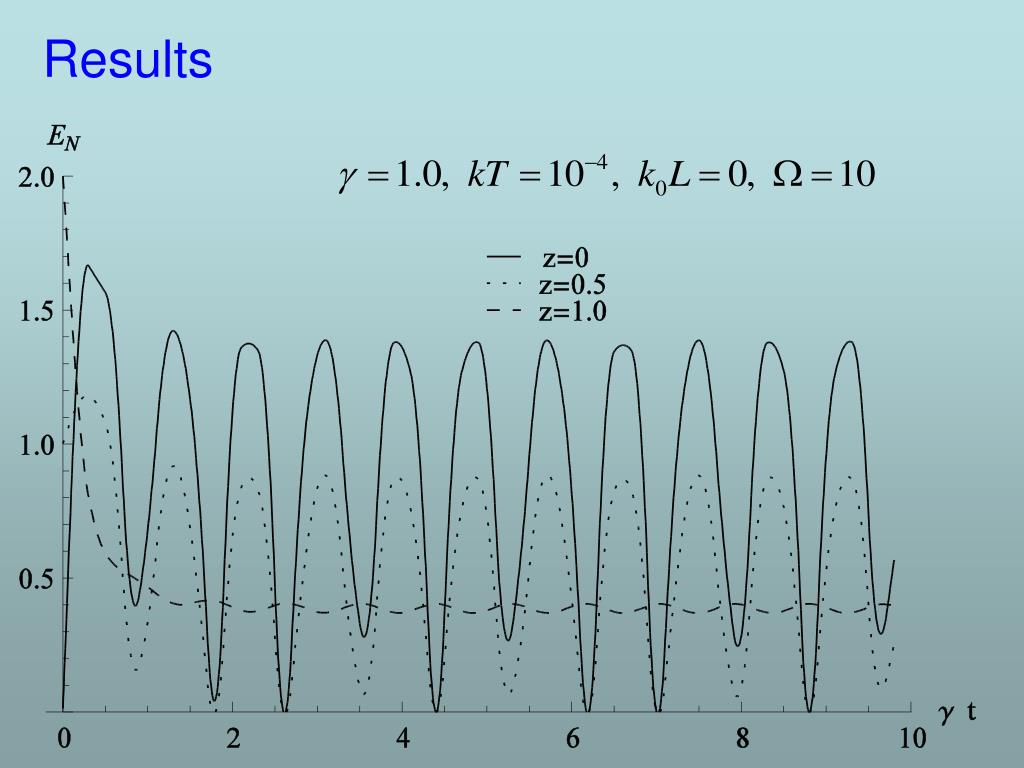 Results

$E_N$

$\gamma = 1.0,\ kT = 10^{-4},\ k_0 L = 0,\ \Omega = 10$

z=0
z=0.5
z=1.0

2.0
1.5
1.0
0.5

0
2
4
6
8
10

$\gamma$ t